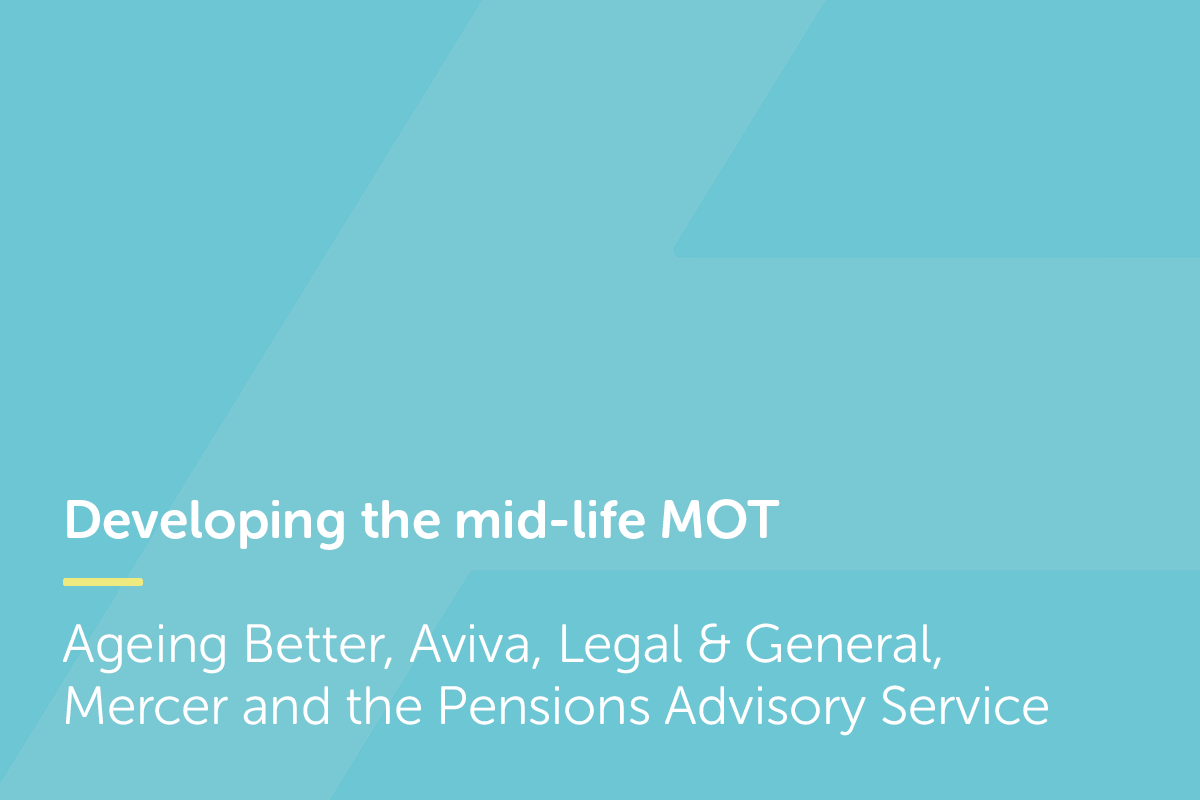 Developing the mid-life MOT

Ageing Better, Aviva, Legal & General, Mercer and the Pensions Advisory Service